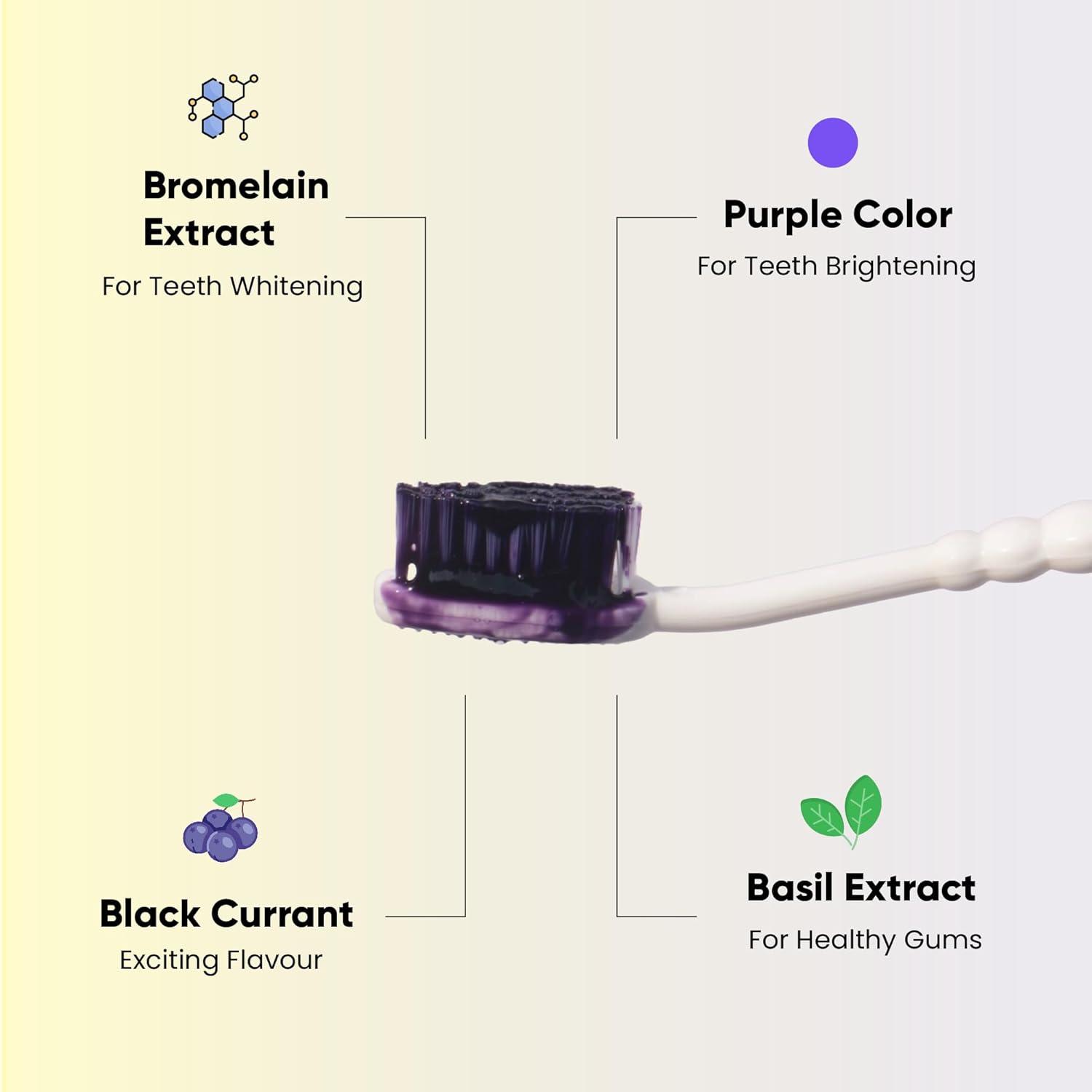 Bromelain Extract
For Teeth Whitening

Purple Color
For Teeth Brightening

Black Currant
Exciting Flavour

Basil Extract
For Healthy Gums